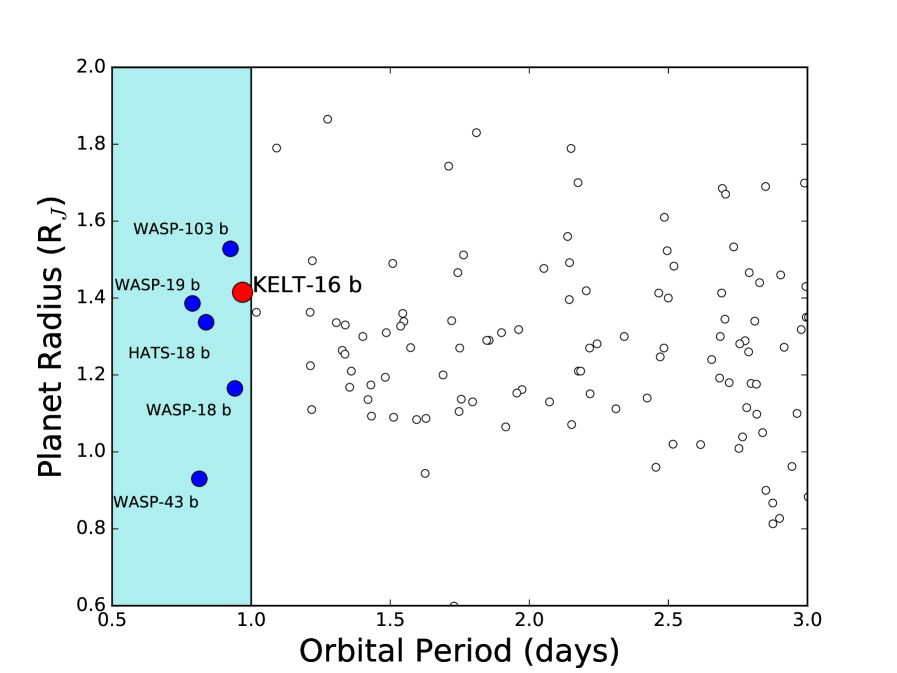 Planet Radius ($R_J$)

2.0
1.8
1.6
1.4
1.2
1.0
0.8
0.6

WASP-103 b
WASP-19 b
KELT-16 b
HATS-18 b
WASP-18 b
WASP-43 b

0.5
1.0
1.5
2.0
2.5
3.0

Orbital Period (days)